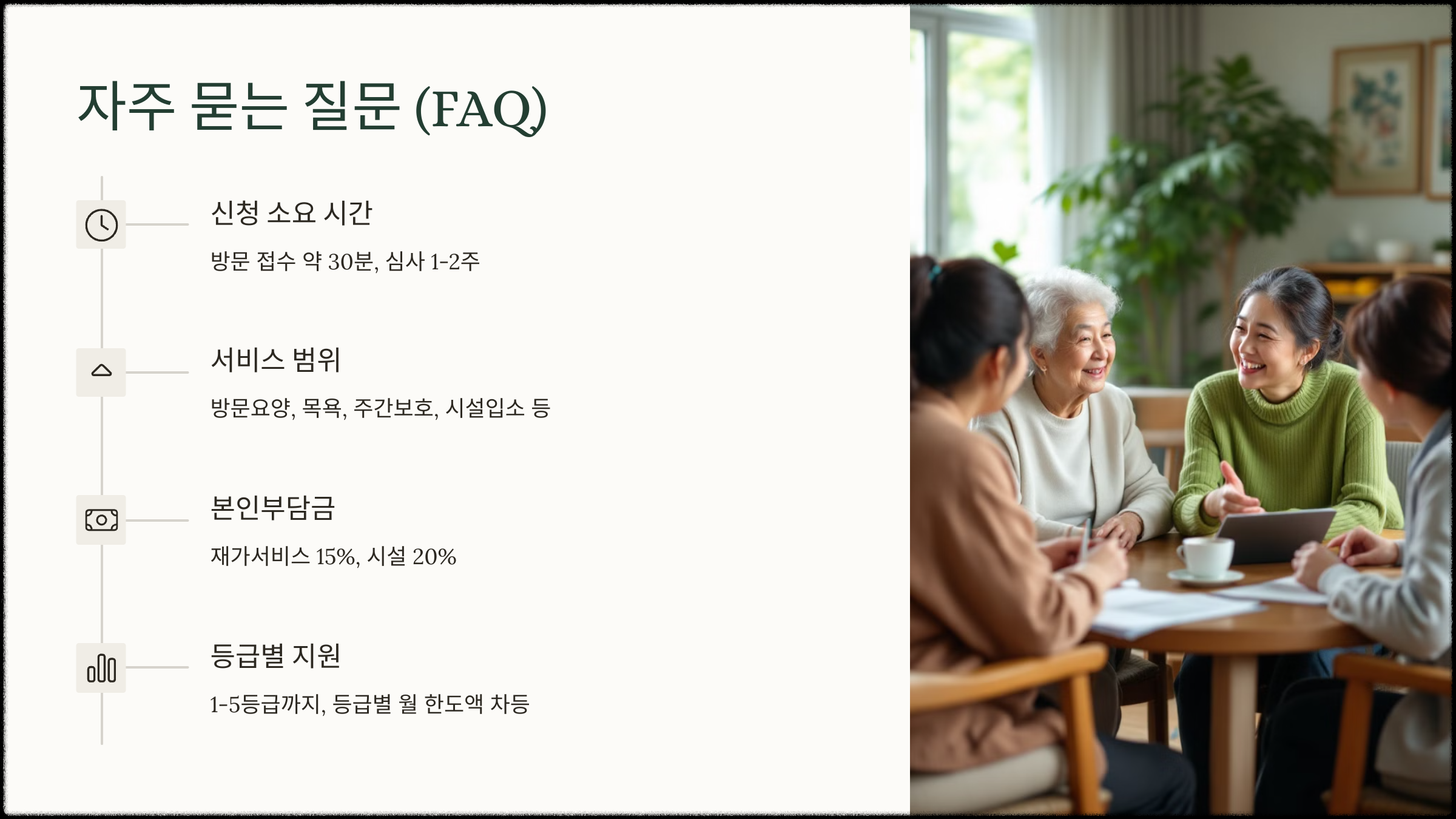 자주 묻는 질문 (FAQ)

신청 소요 시간

방문 접수 약 30분, 심사 1-2주

서비스 범위

방문요양, 목욕, 주간보호, 시설입소 등

본인부담금

재가서비스 15%, 시설 20%

등급별 지원

1-5등급까지, 등급별 월 한도액 차등